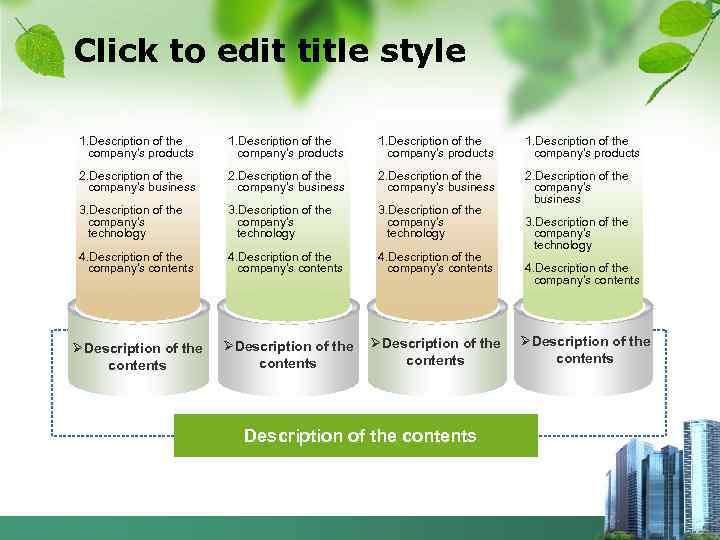 Click to edit title style

1.Description of the company's products
2.Description of the company's business
3.Description of the company's technology
4.Description of the company's contents

➢Description of the contents

1.Description of the company's products
2.Description of the company's business
3.Description of the company's technology
4.Description of the company's contents

➢Description of the contents

1.Description of the company's products
2.Description of the company's business
3.Description of the company's technology
4.Description of the company's contents

➢Description of the contents

1.Description of the company's products
2.Description of the company's business
3.Description of the company's technology
4.Description of the company's contents

➢Description of the contents

Description of the contents